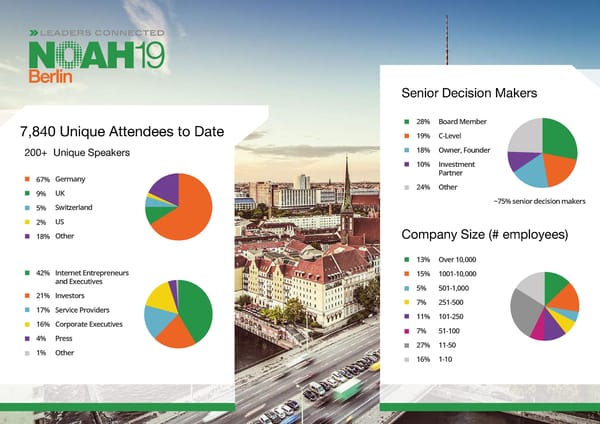 LEADERS CONNECTED
NOAH19
Berlin

7,840 Unique Attendees to Date

200+ Unique Speakers

67% Germany
9% UK
5% Switzerland
2% US
18% Other

42% Internet Entrepreneurs and Executives
21% Investors
17% Service Providers
16% Corporate Executives
4% Press
1% Other

Senior Decision Makers

28% Board Member
19% C-Level
18% Owner, Founder
10% Investment Partner
24% Other

~75% senior decision makers

Company Size (# employees)

13% Over 10,000
15% 1001-10,000
5% 501-1,000
7% 251-500
11% 101-250
7% 51-100
27% 11-50
16% 1-10